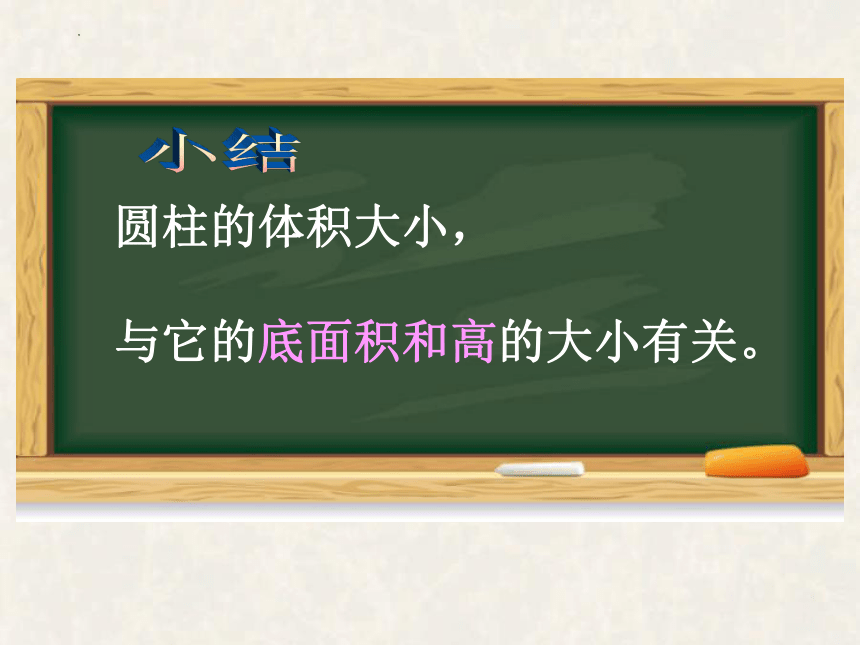 小结

圆柱的体积大小，

与它的底面积和高的大小有关。